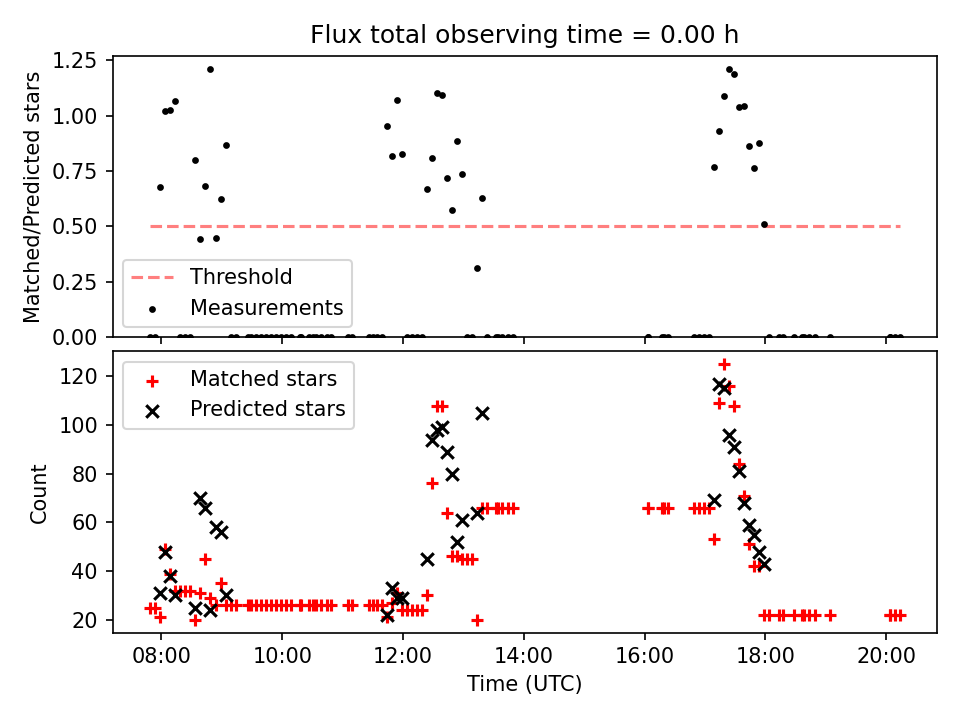 Flux total observing time = 0.00 h

Matched/Predicted stars

1.25
1.00
0.75
0.50
0.25
0.00

Threshold
Measurements

Count

120
100
80
60
40
20

Matched stars
Predicted stars

08:00
10:00
12:00
14:00
16:00
18:00
20:00

Time (UTC)